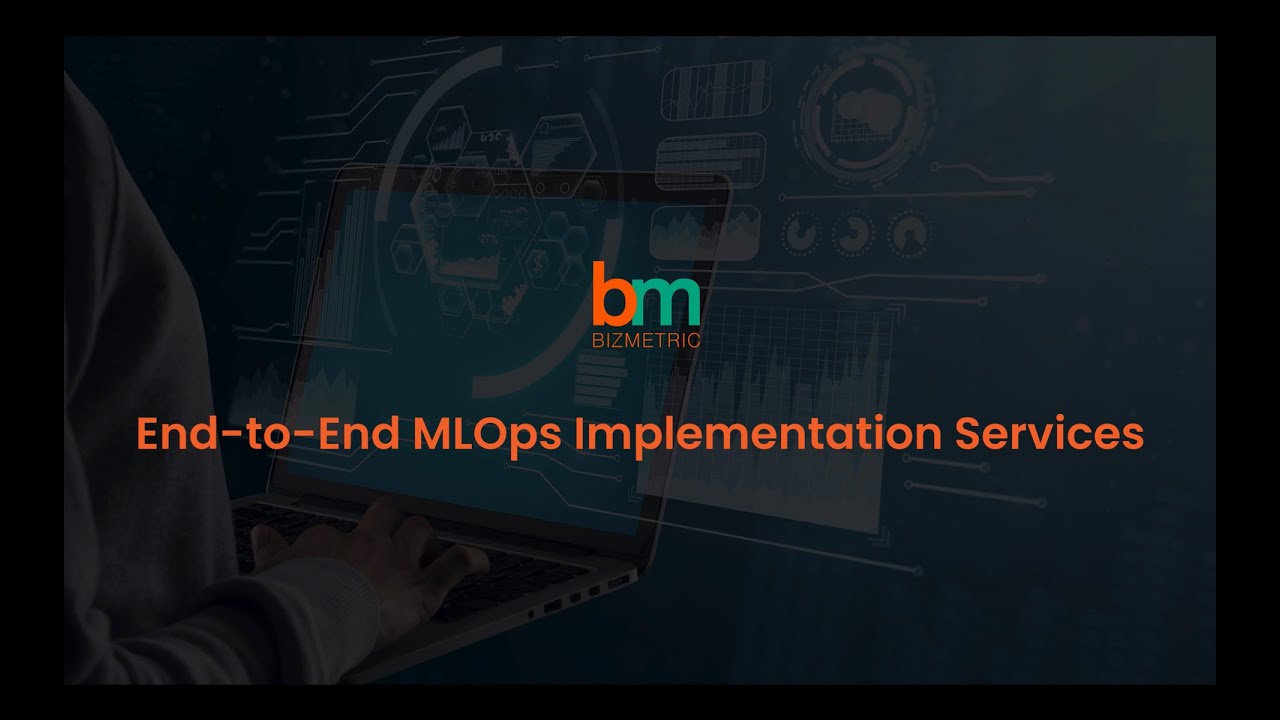 bm
BIZMETRIC

End-to-End MLOps Implementation Services